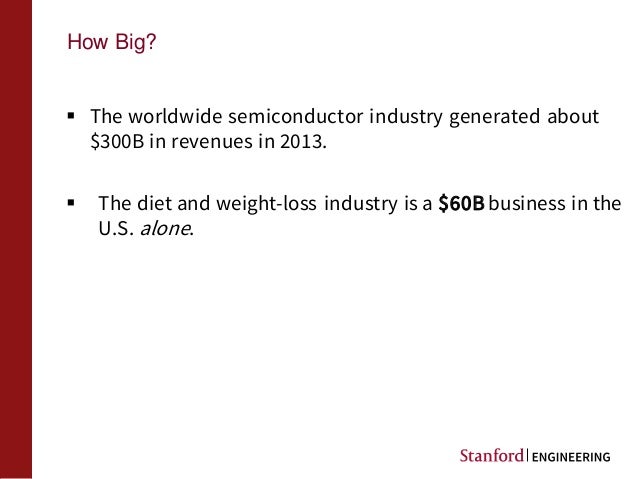 How Big?

▪ The worldwide semiconductor industry generated about \$300B in revenues in 2013.

▪ The diet and weight-loss industry is a **\$60B** business in the U.S. *alone*.

Stanford | ENGINEERING